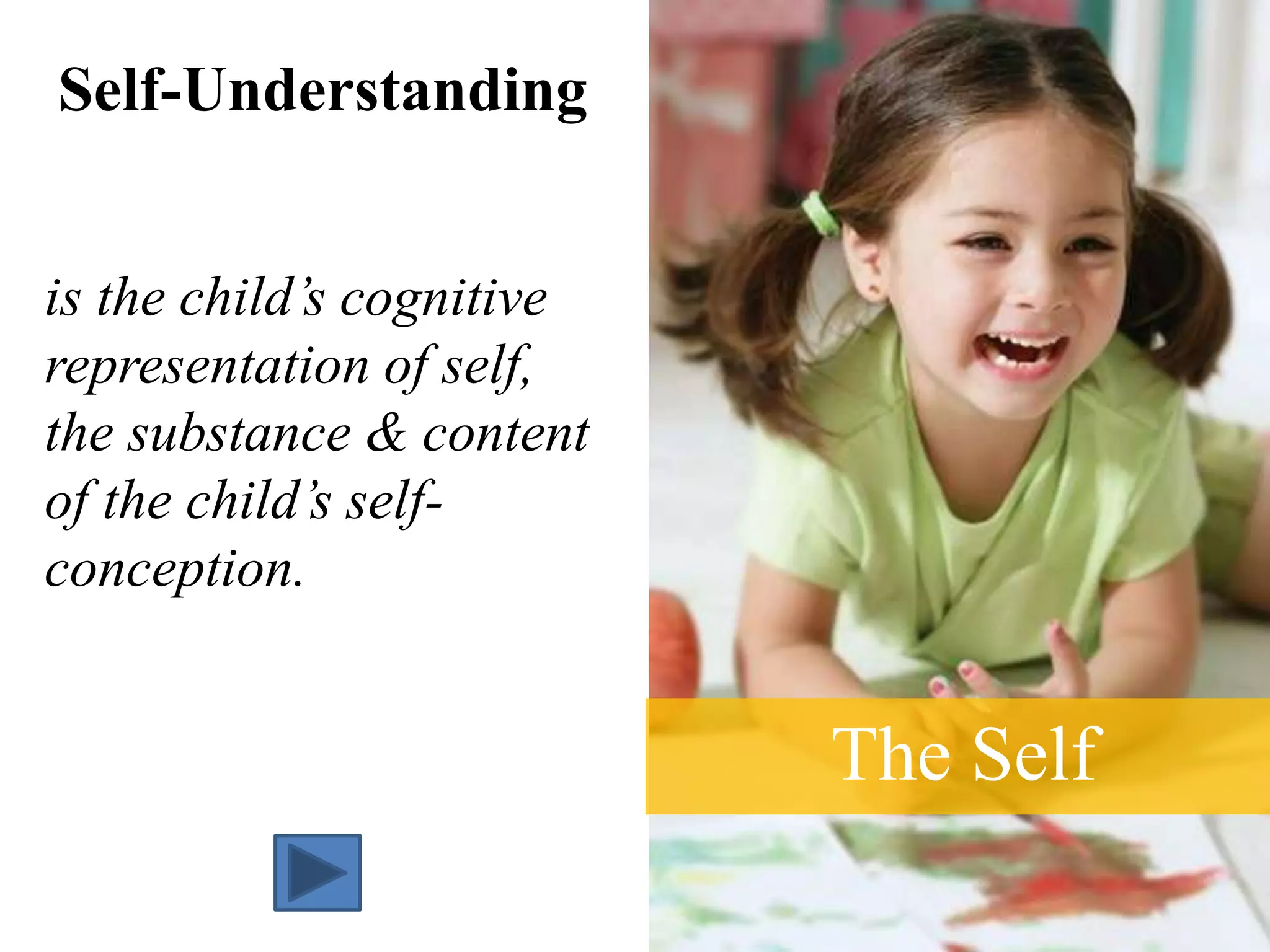 Self-Understanding

is the child's cognitive representation of self, the substance & content of the child's self-conception.

The Self